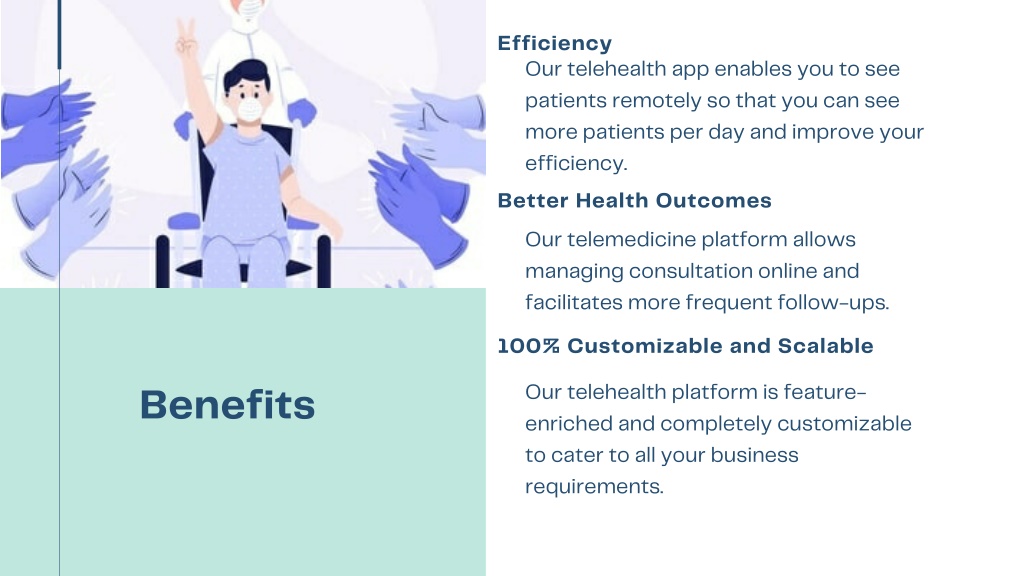 Benefits

Efficiency

Our telehealth app enables you to see patients remotely so that you can see more patients per day and improve your efficiency.

Better Health Outcomes

Our telemedicine platform allows managing consultation online and facilitates more frequent follow-ups.

100% Customizable and Scalable

Our telehealth platform is feature-enriched and completely customizable to cater to all your business requirements.